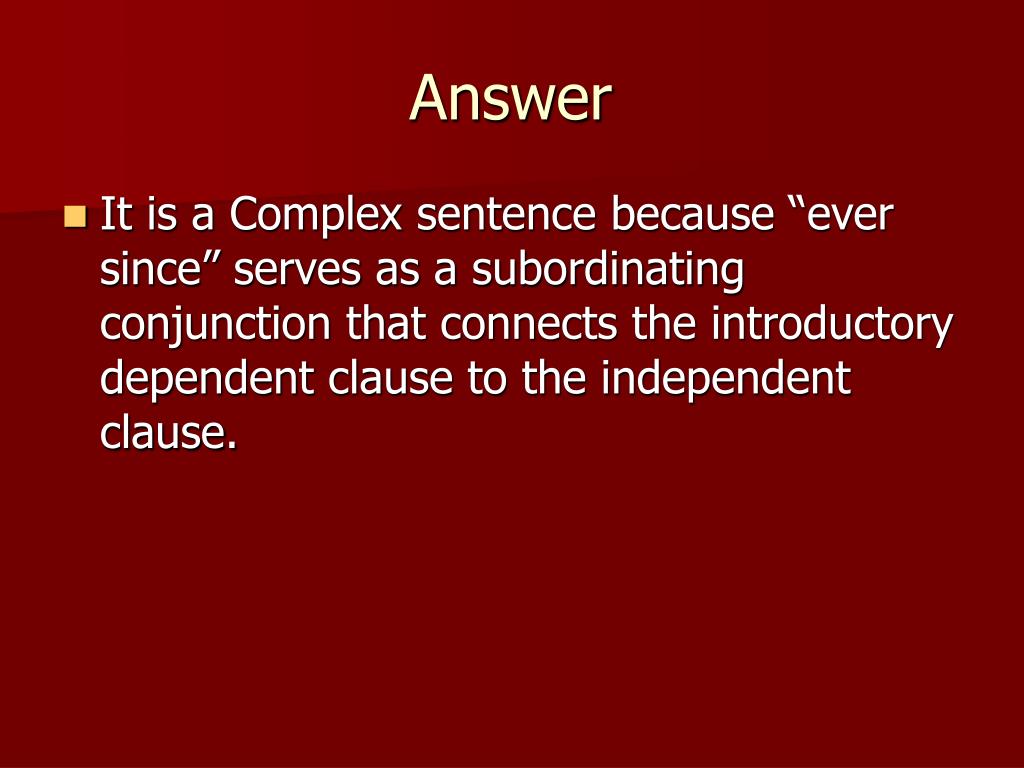 Answer

It is a Complex sentence because “ever since” serves as a subordinating conjunction that connects the introductory dependent clause to the independent clause.